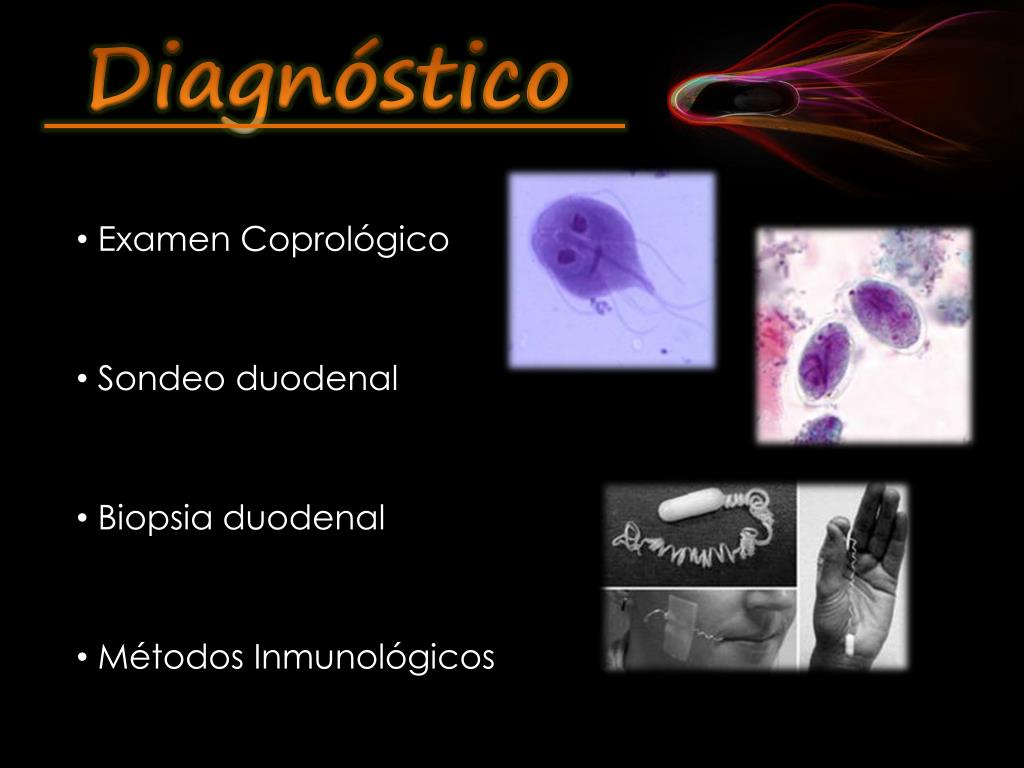 Diagnóstico

• Examen Coprológico

• Sondeo duodenal

• Biopsia duodenal

• Métodos Inmunológicos